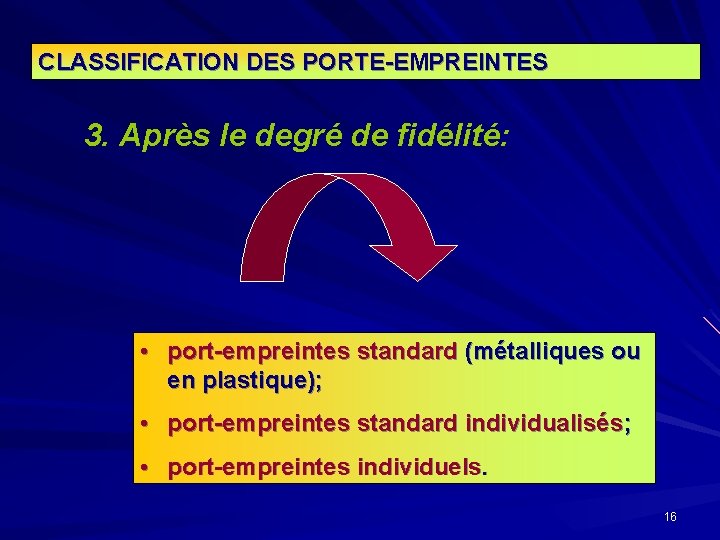 CLASSIFICATION DES PORTE-EMPREINTES

3. Après le degré de fidélité:

• port-empreintes standard (métalliques ou en plastique);
• port-empreintes standard individualisés;
• port-empreintes individuels.

16